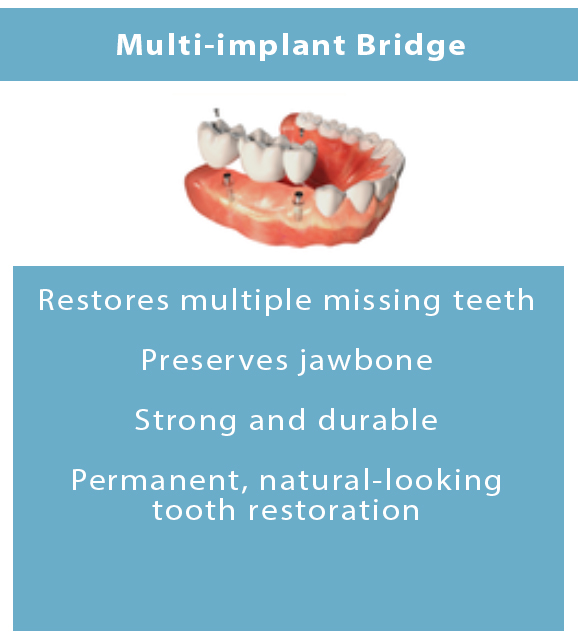 Multi-implant Bridge

Restores multiple missing teeth

Preserves jawbone

Strong and durable

Permanent, natural-looking tooth restoration